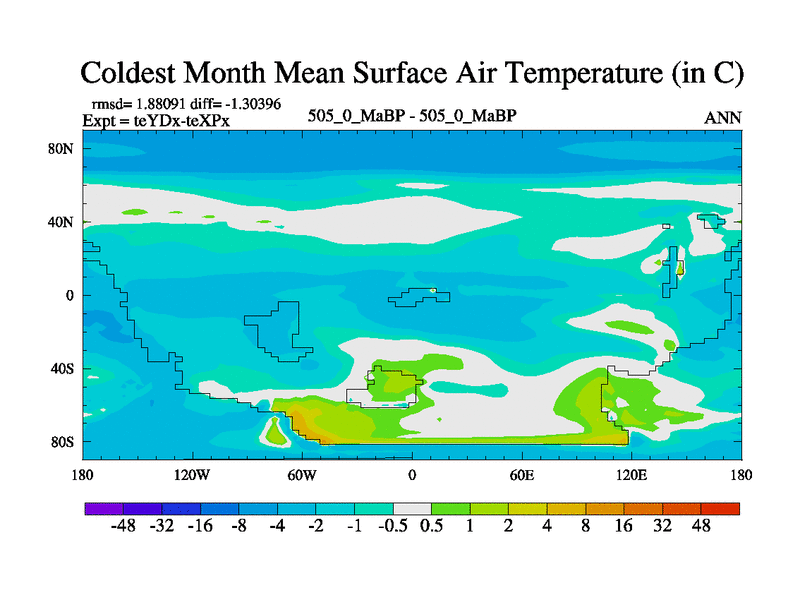 Coldest Month Mean Surface Air Temperature (in C)

rmsd= 1.88091 diff= -1.30396
Expt = teYDx-teXPx

505_0_MaBP - 505_0_MaBP

ANN

80N
40N
0
40S
80S

180
120W
60W
0
60E
120E
180

-48 -32 -16 -8 -4 -2 -1 -0.5 0.5 1 2 4 8 16 32 48